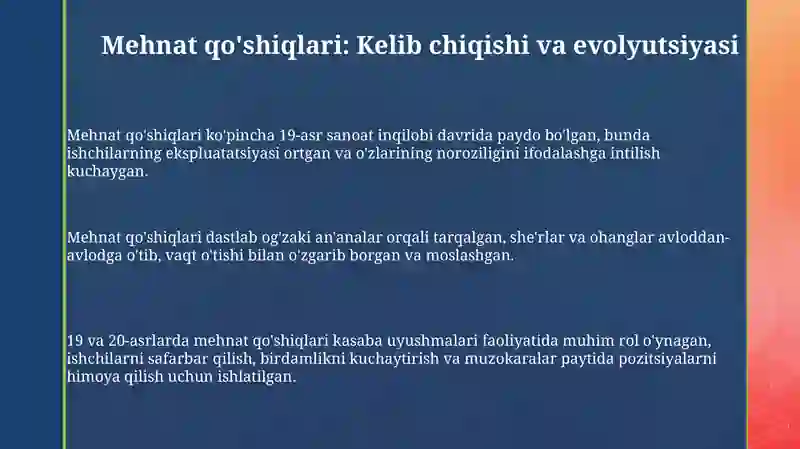 Mehnat qo'shiqlari: Kelib chiqishi va evolyutsiyasi

Mehnat qo'shiqlari ko'pincha 19-asr sanoat inqilobi davrida paydo bo'lgan, bunda ishchilarning ekspluatatsiyasi ortgan va o'zlarining noroziligini ifodalashga intilish kuchaygan.

Mehnat qo'shiqlari dastlab og'zaki an'analar orqali tarqalgan, she'rlar va ohanglar avloddan-avlodga o'tib, vaqt o'tishi bilan o'zgarib borgan va moslashgan.

19 va 20-asrlarda mehnat qo'shiqlari kasaba uyushmalari faoliyatida muhim rol o'ynagan, ishchilarni safarbar qilish, birdamlikni kuchaytirish va muzokaralar paytida pozitsiyalarni himoya qilish uchun ishlatilgan.